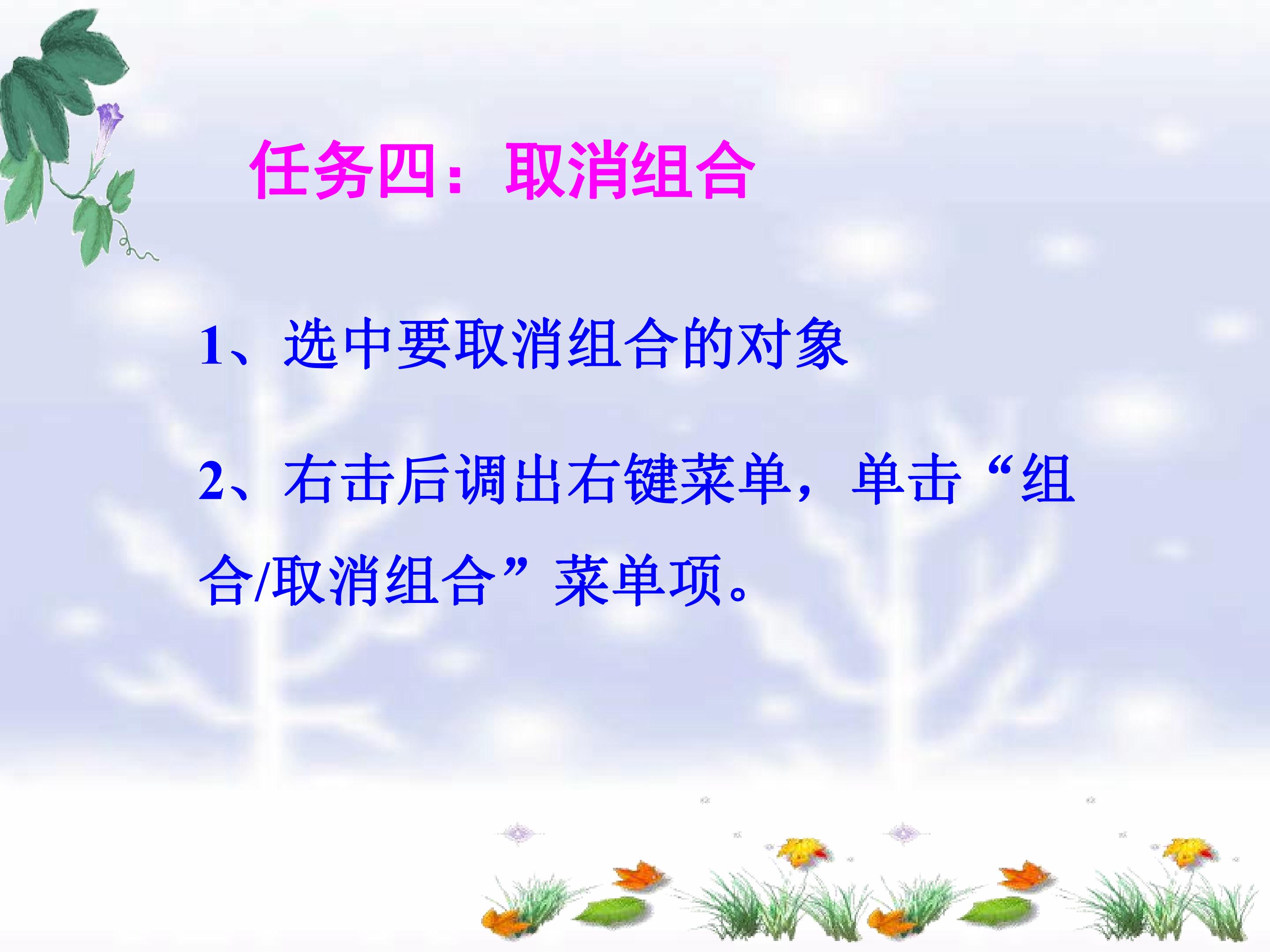 任务四：取消组合

1、选中要取消组合的对象

2、右击后调出右键菜单，单击“组合/取消组合”菜单项。